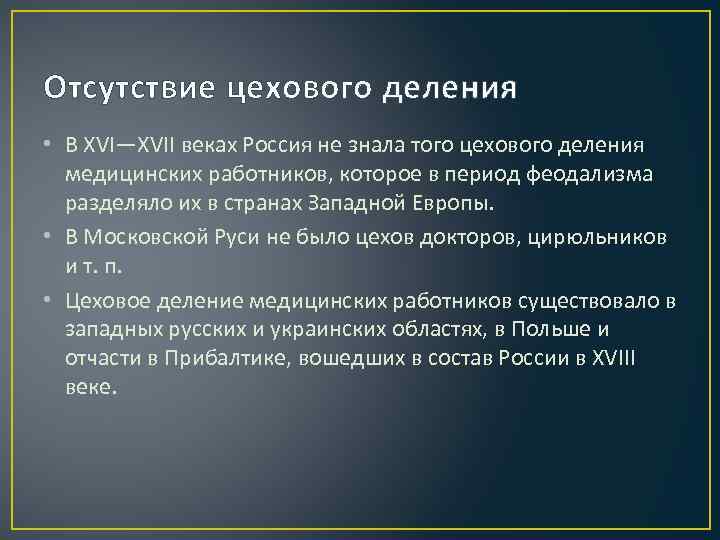 Отсутствие цехового деления

• В XVI—XVII веках Россия не знала того цехового деления медицинских работников, которое в период феодализма разделяло их в странах Западной Европы.

• В Московской Руси не было цехов докторов, цирюльников и т. п.

• Цеховое деление медицинских работников существовало в западных русских и украинских областях, в Польше и отчасти в Прибалтике, вошедших в состав России в XVIII веке.